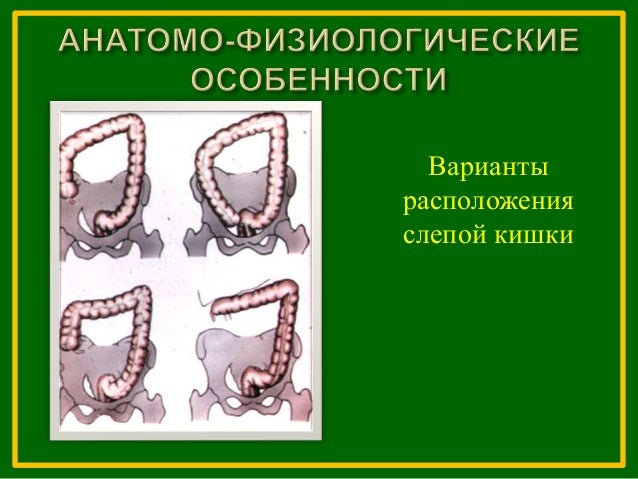 АНАТОМО-ФИЗИОЛОГИЧЕСКИЕ ОСОБЕННОСТИ

Варианты расположения слепой кишки